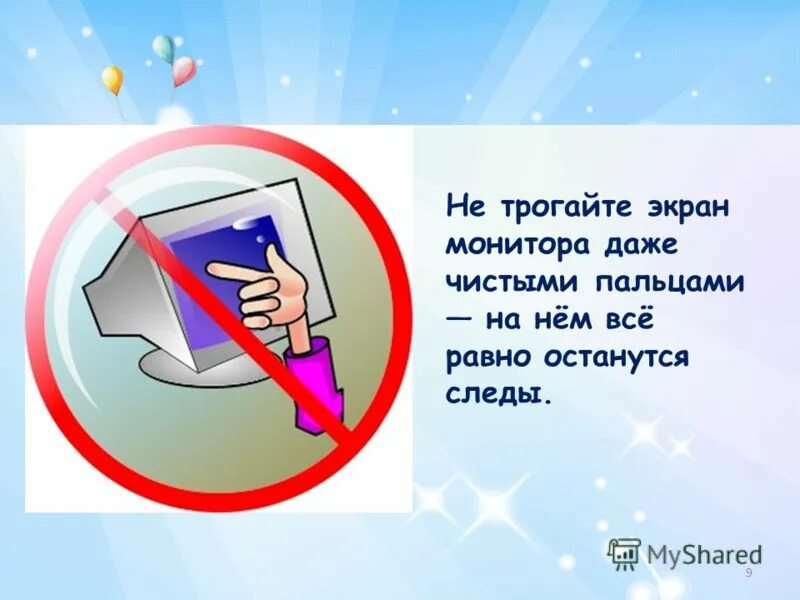 Не трогайте экран монитора даже чистыми пальцами — на нём всё равно останутся следы.

MyShared

9